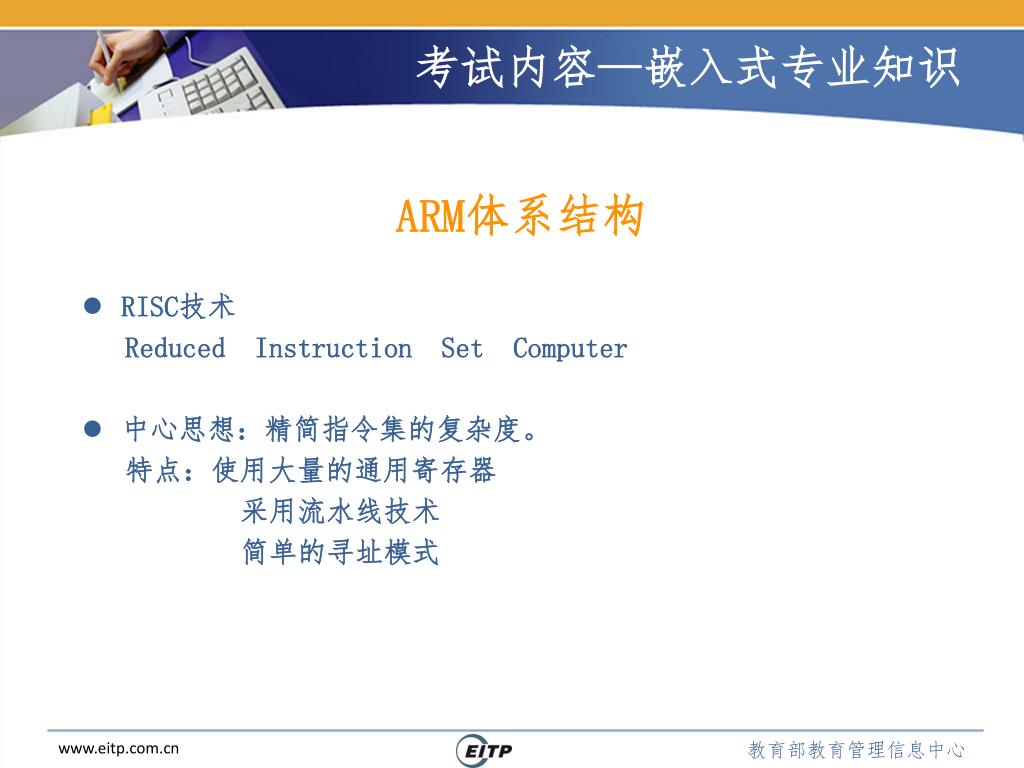 考试内容—嵌入式专业知识

ARM体系结构

● RISC技术
Reduced Instruction Set Computer

● 中心思想：精简指令集的复杂度。
特点：使用大量的通用寄存器
采用流水线技术
简单的寻址模式

www.eitp.com.cn

EITP

教育部教育管理信息中心